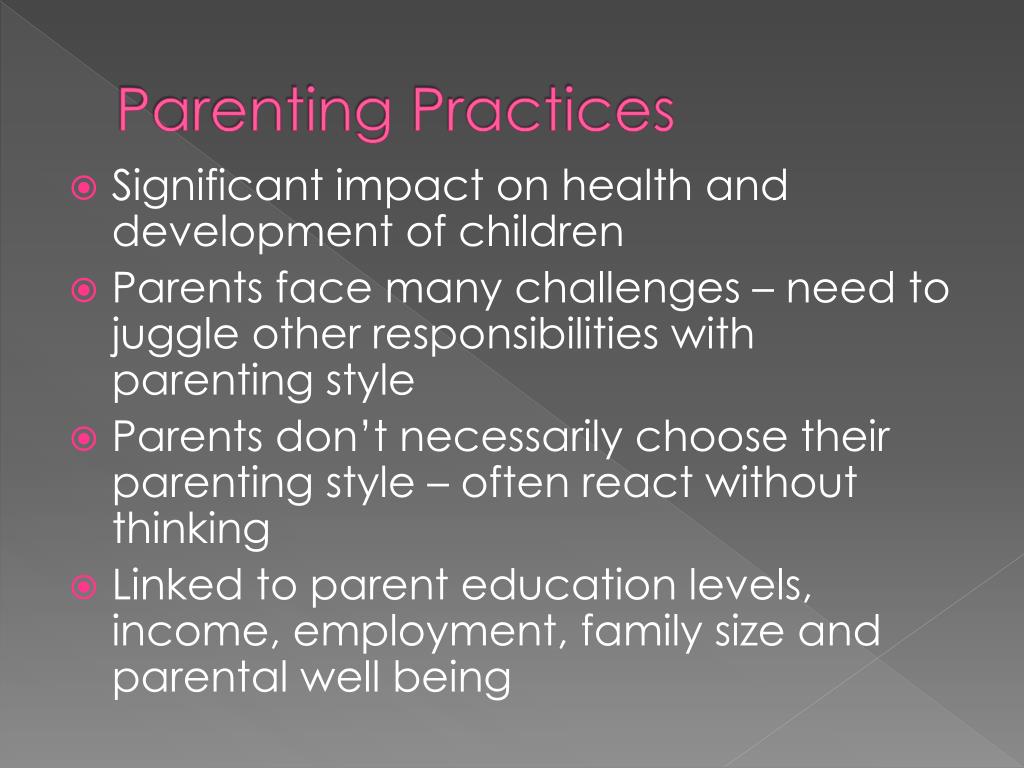 Parenting Practices

Significant impact on health and development of children

Parents face many challenges – need to juggle other responsibilities with parenting style

Parents don’t necessarily choose their parenting style – often react without thinking

Linked to parent education levels, income, employment, family size and parental well being